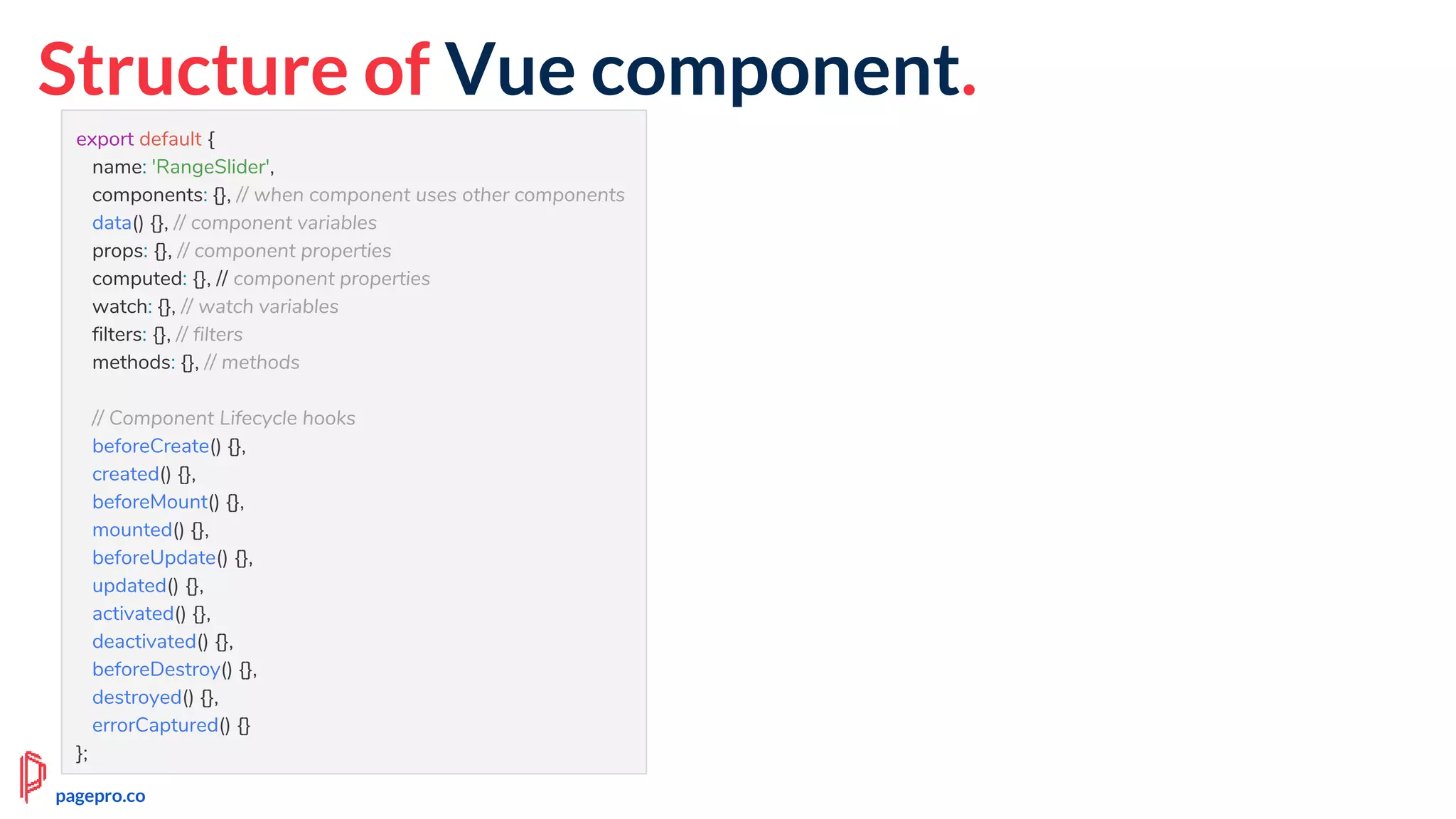 Structure of Vue component.

export default {
name: 'RangeSlider',
components: {}, // when component uses other components
data() {}, // component variables
props: {}, // component properties
computed: {}, // component properties
watch: {}, // watch variables
filters: {}, // filters
methods: {}, // methods

// Component Lifecycle hooks
beforeCreate() {},
created() {},
beforeMount() {},
mounted() {},
beforeUpdate() {},
updated() {},
activated() {},
deactivated() {},
beforeDestroy() {},
destroyed() {},
errorCaptured() {}
};

pagepro.co